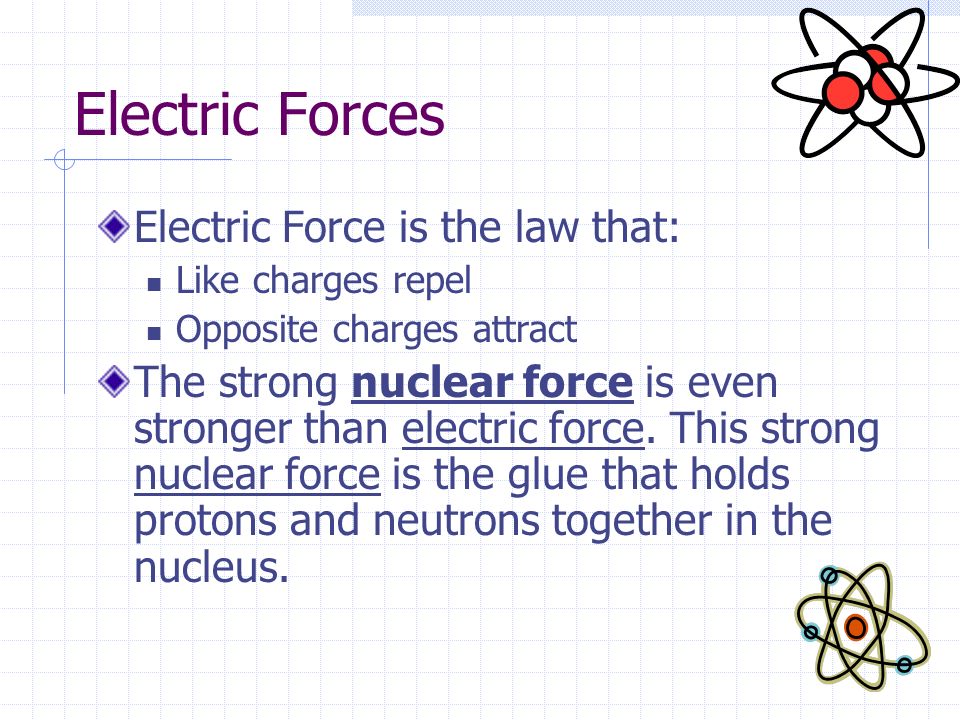 Electric Forces

Electric Force is the law that:

Like charges repel

Opposite charges attract

The strong nuclear force is even stronger than electric force. This strong nuclear force is the glue that holds protons and neutrons together in the nucleus.